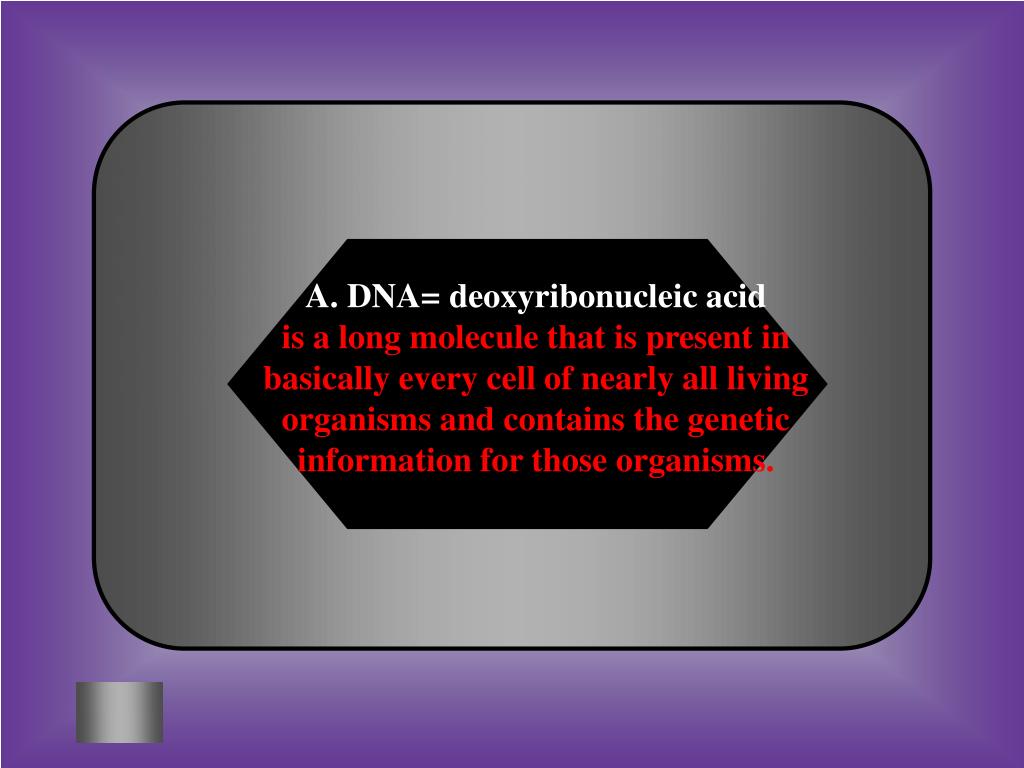 A. DNA= deoxyribonucleic acid
is a long molecule that is present in basically every cell of nearly all living organisms and contains the genetic information for those organisms.